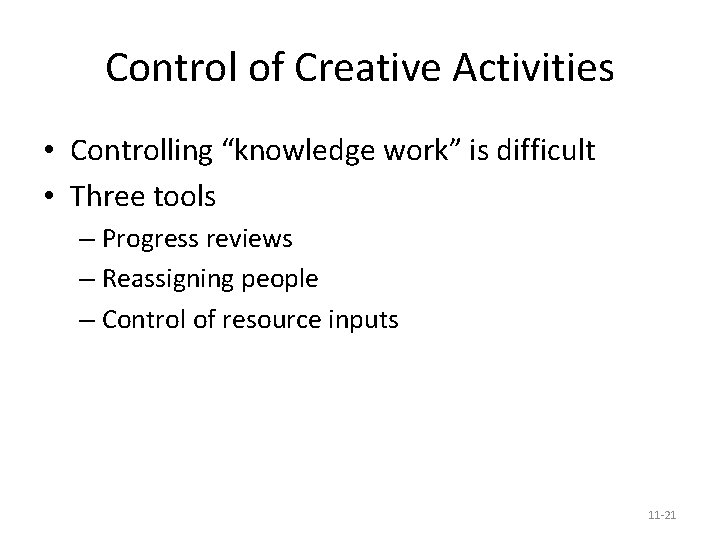 Control of Creative Activities

• Controlling “knowledge work” is difficult
• Three tools
– Progress reviews
– Reassigning people
– Control of resource inputs

11-21